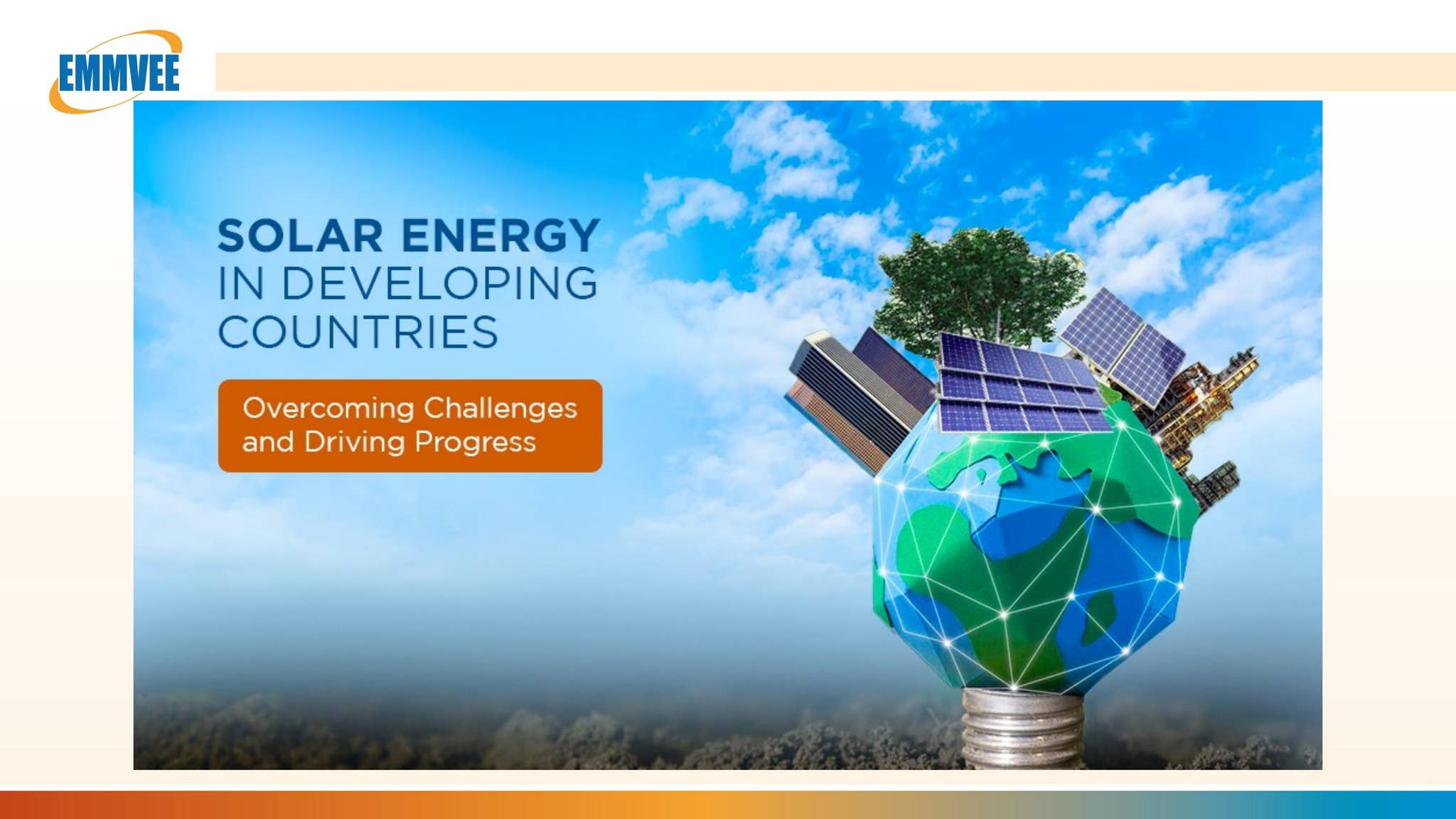 EMMVEE

SOLAR ENERGY
IN DEVELOPING
COUNTRIES

Overcoming Challenges and Driving Progress